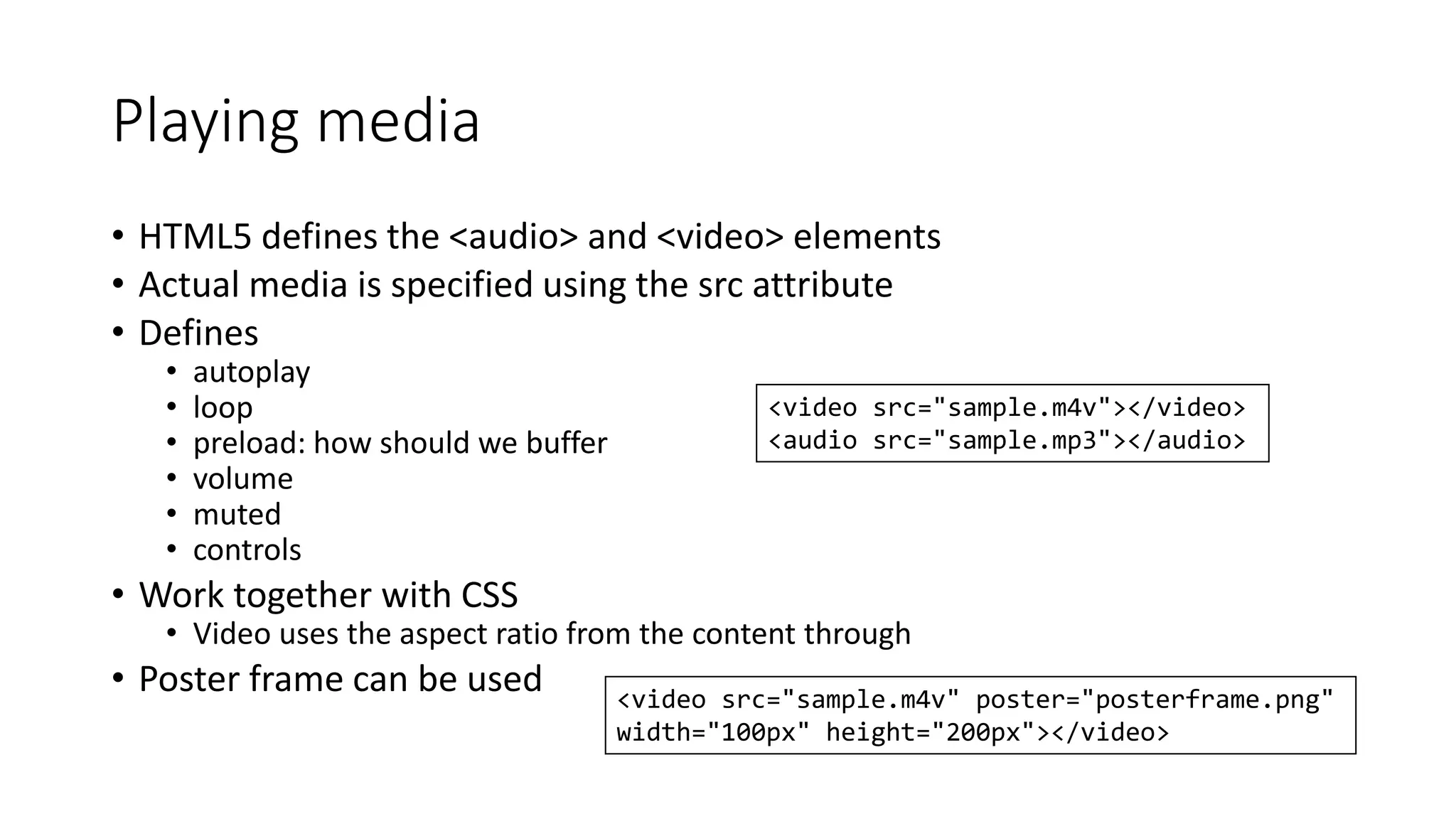 Playing media

• HTML5 defines the <audio> and <video> elements
• Actual media is specified using the src attribute
• Defines
  • autoplay
  • loop
  • preload: how should we buffer
  • volume
  • muted
  • controls
• Work together with CSS
  • Video uses the aspect ratio from the content through
• Poster frame can be used

<video src="sample.m4v"></video>
<audio src="sample.mp3"></audio>

<video src="sample.m4v" poster="posterframe.png" width="100px" height="200px"></video>